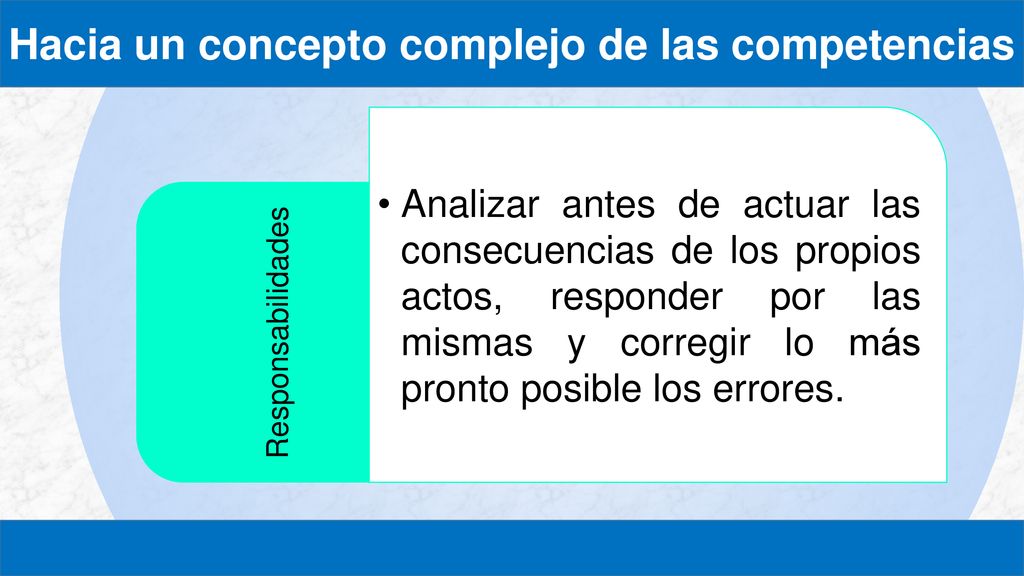 Hacia un concepto complejo de las competencias

Responsabilidades

• Analizar antes de actuar las consecuencias de los propios actos, responder por las mismas y corregir lo más pronto posible los errores.